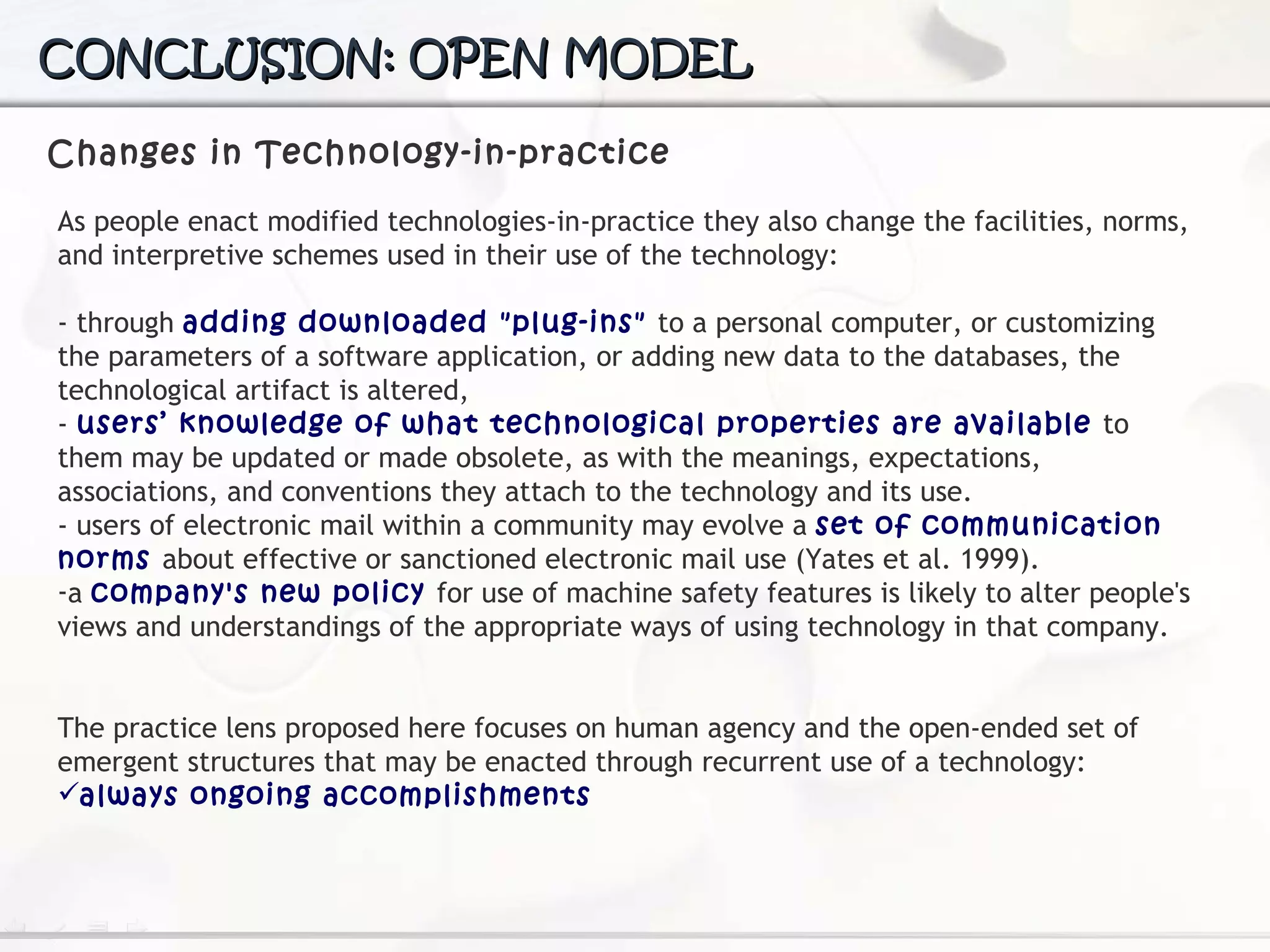 CONCLUSION: OPEN MODEL

Changes in Technology-in-practice

As people enact modified technologies-in-practice they also change the facilities, norms, and interpretive schemes used in their use of the technology:

- through adding downloaded "plug-ins" to a personal computer, or customizing the parameters of a software application, or adding new data to the databases, the technological artifact is altered,
- users' knowledge of what technological properties are available to them may be updated or made obsolete, as with the meanings, expectations, associations, and conventions they attach to the technology and its use.
- users of electronic mail within a community may evolve a set of communication norms about effective or sanctioned electronic mail use (Yates et al. 1999).
-a company's new policy for use of machine safety features is likely to alter people's views and understandings of the appropriate ways of using technology in that company.

The practice lens proposed here focuses on human agency and the open-ended set of emergent structures that may be enacted through recurrent use of a technology:
✓always ongoing accomplishments